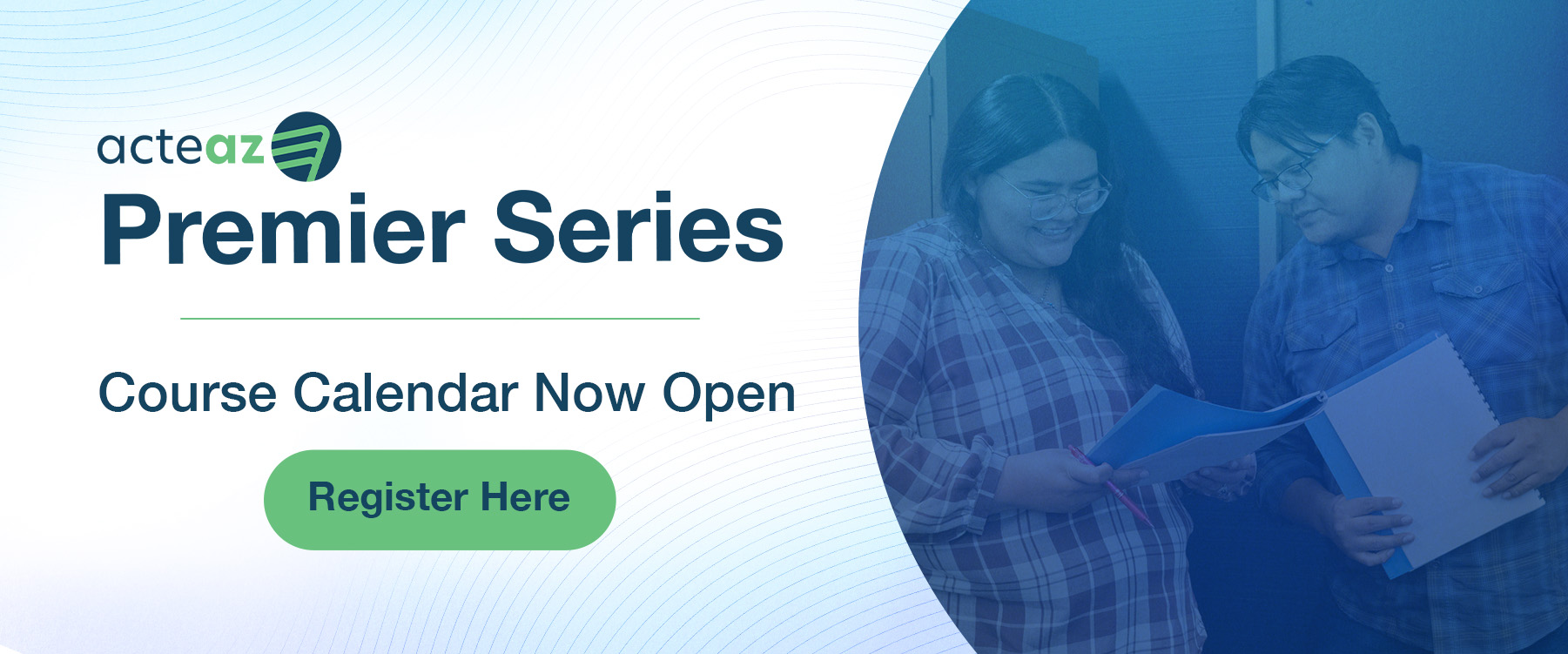 acteaz
Premier Series

Course Calendar Now Open

Register Here